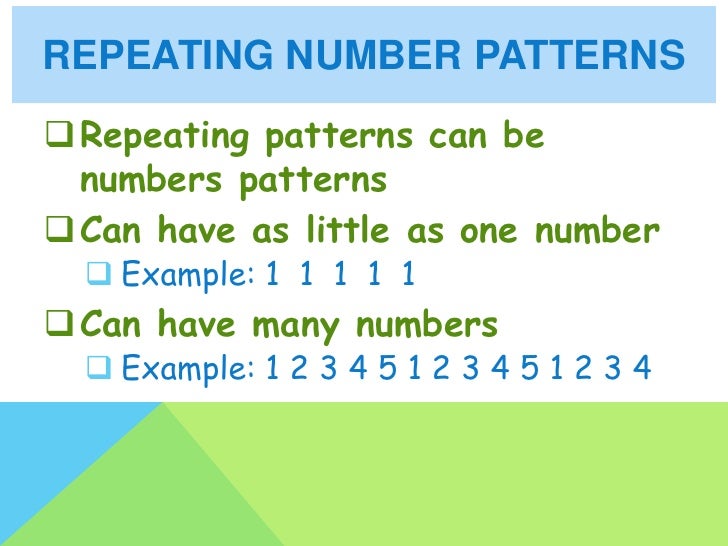 REPEATING NUMBER PATTERNS

❑ Repeating patterns can be numbers patterns

❑ Can have as little as one number

❑ Example: 1 1 1 1 1

❑ Can have many numbers

❑ Example: 1 2 3 4 5 1 2 3 4 5 1 2 3 4